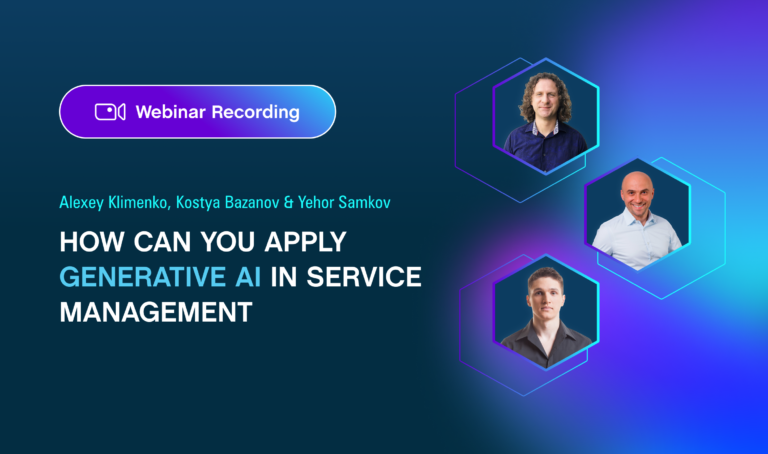 Webinar Recording

Alexey Klimenko, Kostya Bazanov & Yehor Samkov

HOW CAN YOU APPLY GENERATIVE AI IN SERVICE MANAGEMENT